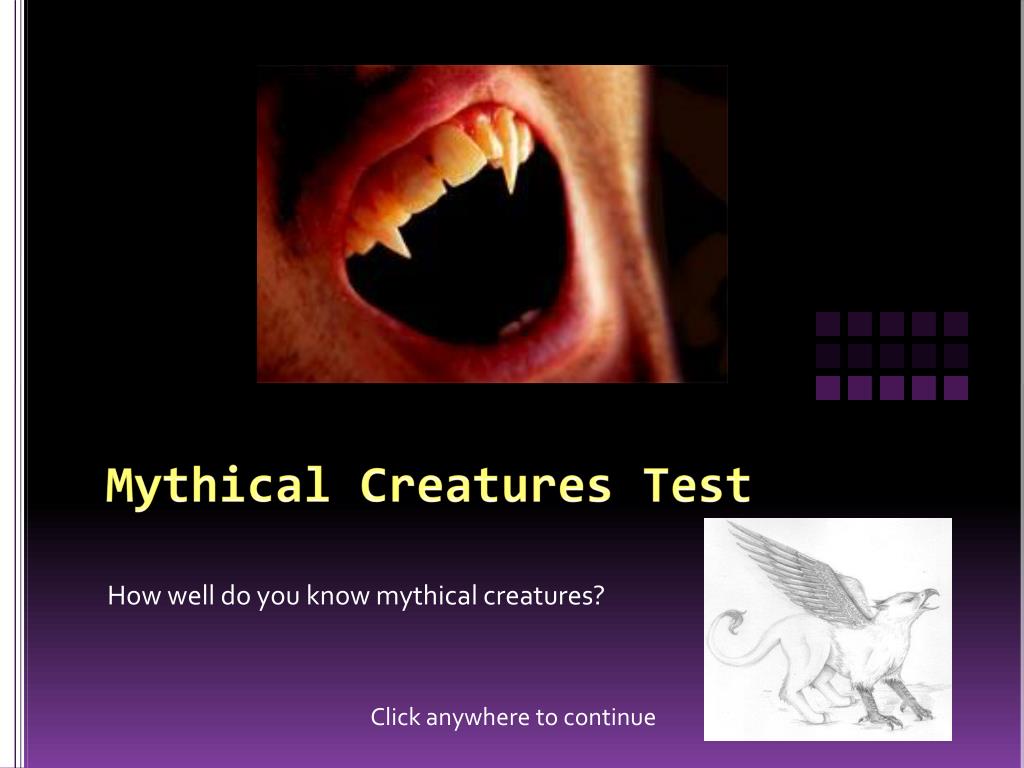 Mythical Creatures Test

How well do you know mythical creatures?

Click anywhere to continue